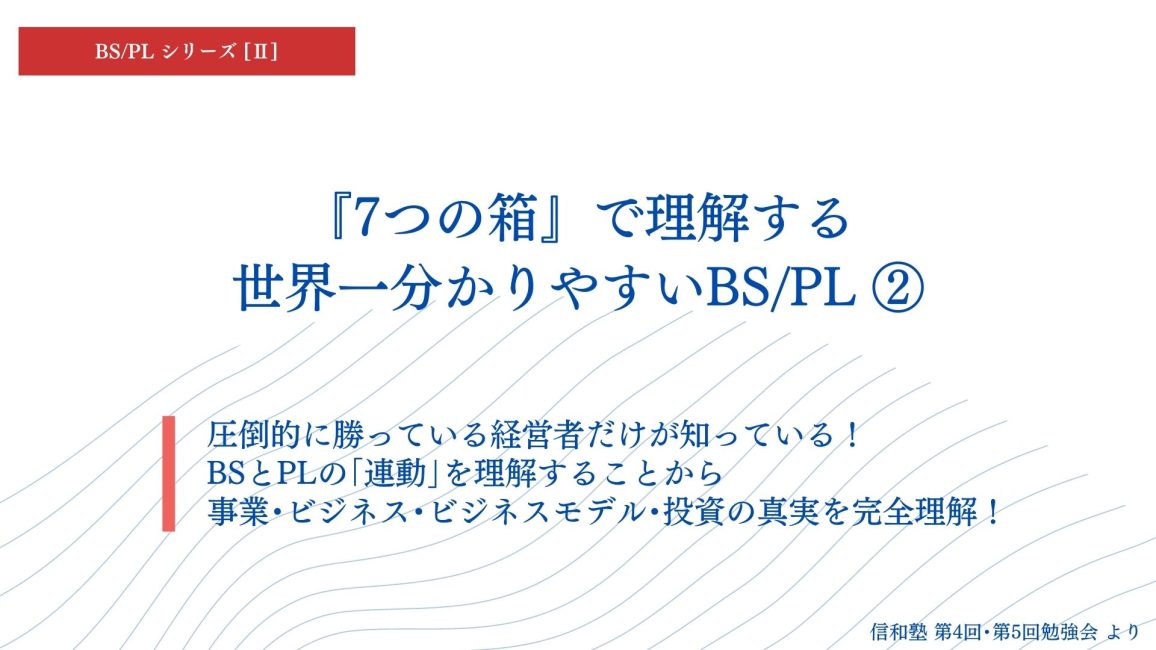 BS/PL シリーズ [II]

『7つの箱』で理解する
世界一分かりやすいBS/PL ②

圧倒的に勝っている経営者だけが知っている！
BSとPLの「連動」を理解することから
事業・ビジネス・ビジネスモデル・投資の真実を完全理解！

信和塾 第4回・第5回勉強会 より